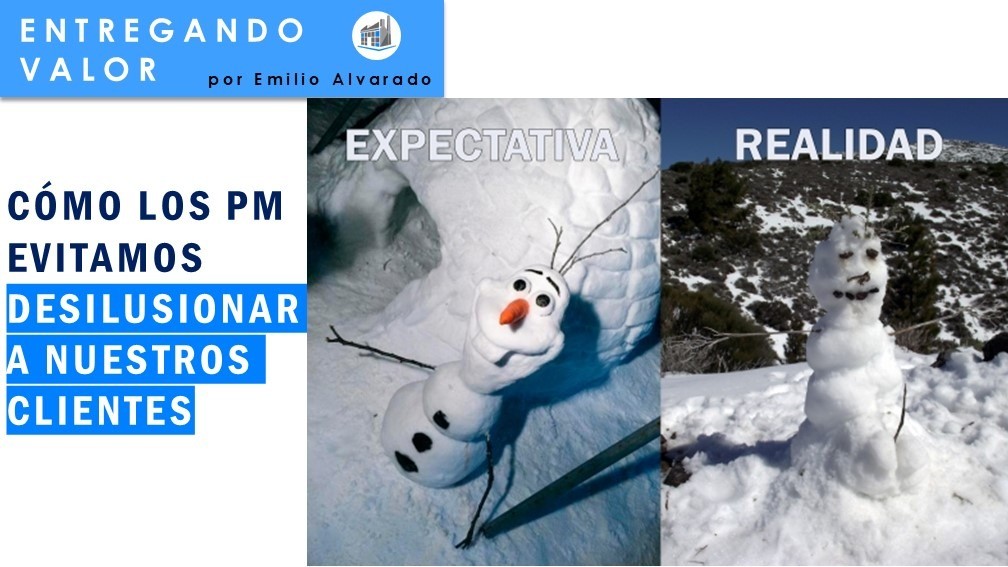 ENTREGANDO VALOR por Emilio Alvarado

CÓMO LOS PM EVITAMOS DESILUSIONAR A NUESTROS CLIENTES

EXPECTATIVA

REALIDAD